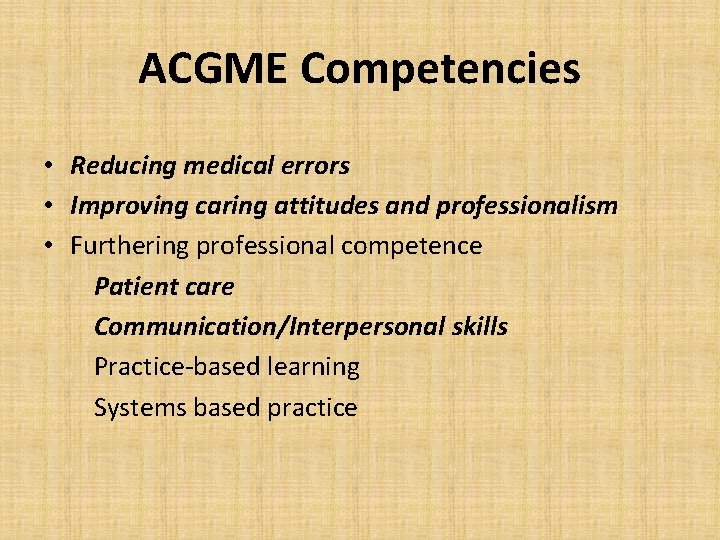 ACGME Competencies

• Reducing medical errors
• Improving caring attitudes and professionalism
• Furthering professional competence

Patient care

Communication/Interpersonal skills

Practice-based learning

Systems based practice